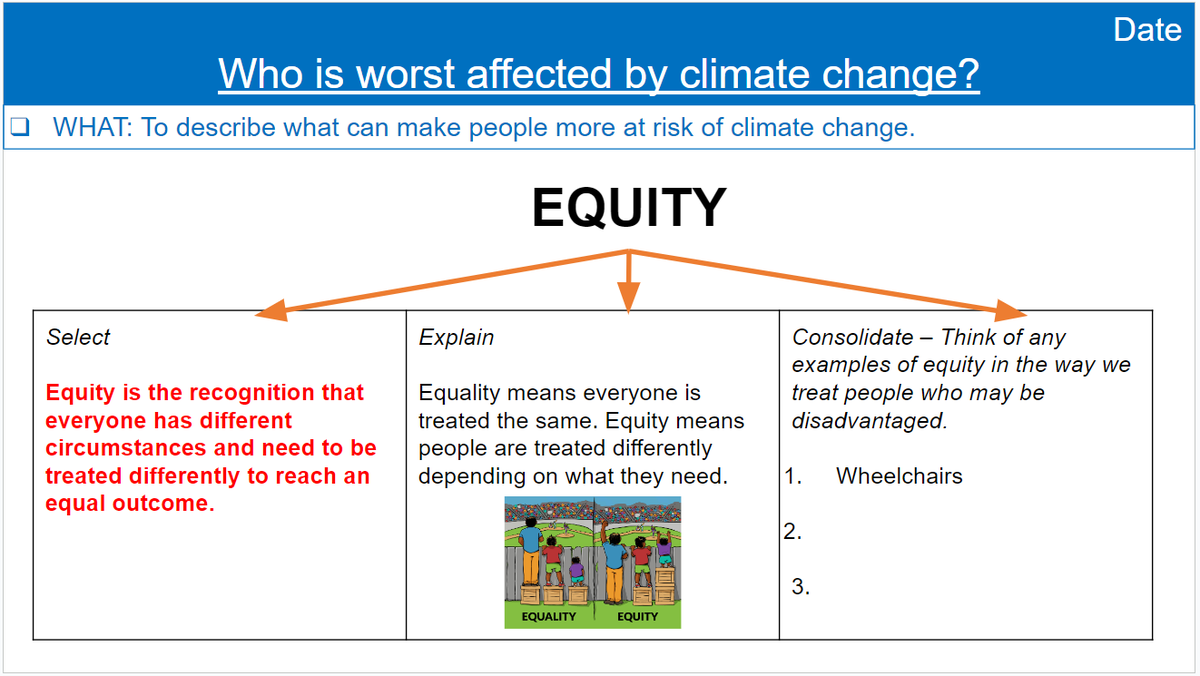 Date

Who is worst affected by climate change?

❑ WHAT: To describe what can make people more at risk of climate change.

EQUITY

| Select | Explain | Consolidate – Think of any examples of equity in the way we treat people who may be disadvantaged. |
|---|---|---|
| Equity is the recognition that everyone has different circumstances and need to be treated differently to reach an equal outcome. | Equality means everyone is treated the same. Equity means people are treated differently depending on what they need. EQUALITY EQUITY | 1. Wheelchairs 2. 3. |